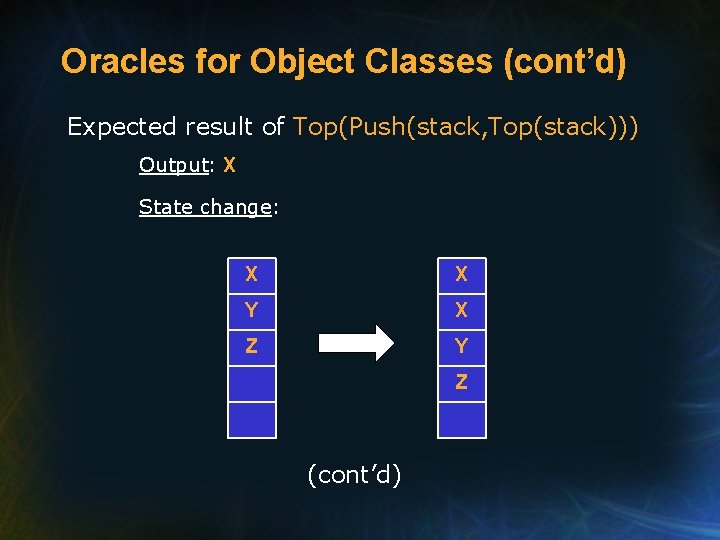 Oracles for Object Classes (cont'd)

Expected result of Top(Push(stack,Top(stack)))

Output: X

State change:

X
Y
Z

X
X
Y
Z

(cont'd)